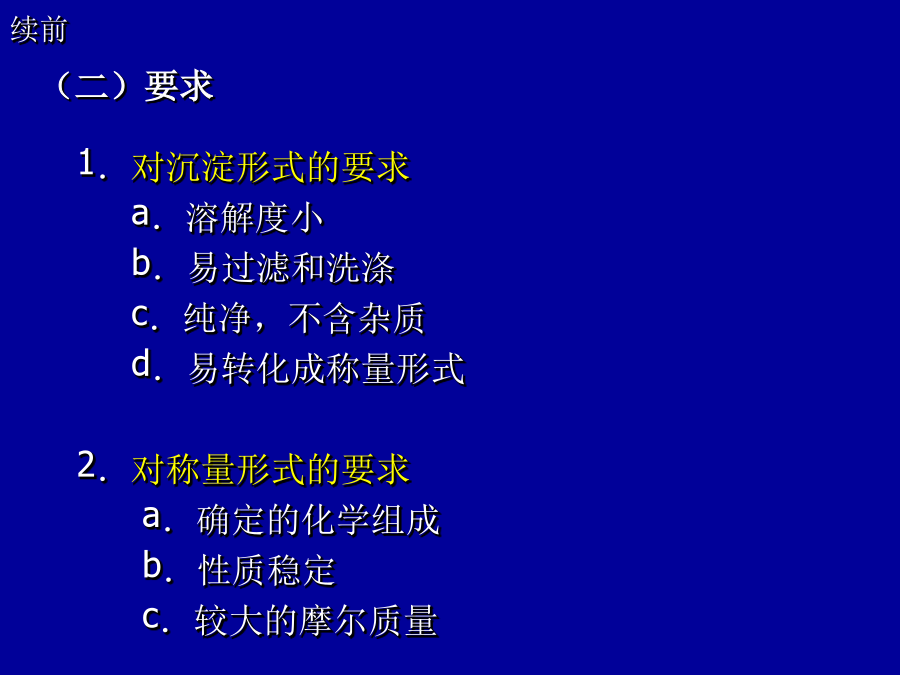 续前

（二）要求

1. 对沉淀形式的要求
a. 溶解度小
b. 易过滤和洗涤
c. 纯净，不含杂质
d. 易转化成称量形式

2. 对称量形式的要求
a. 确定的化学组成
b. 性质稳定
c. 较大的摩尔质量